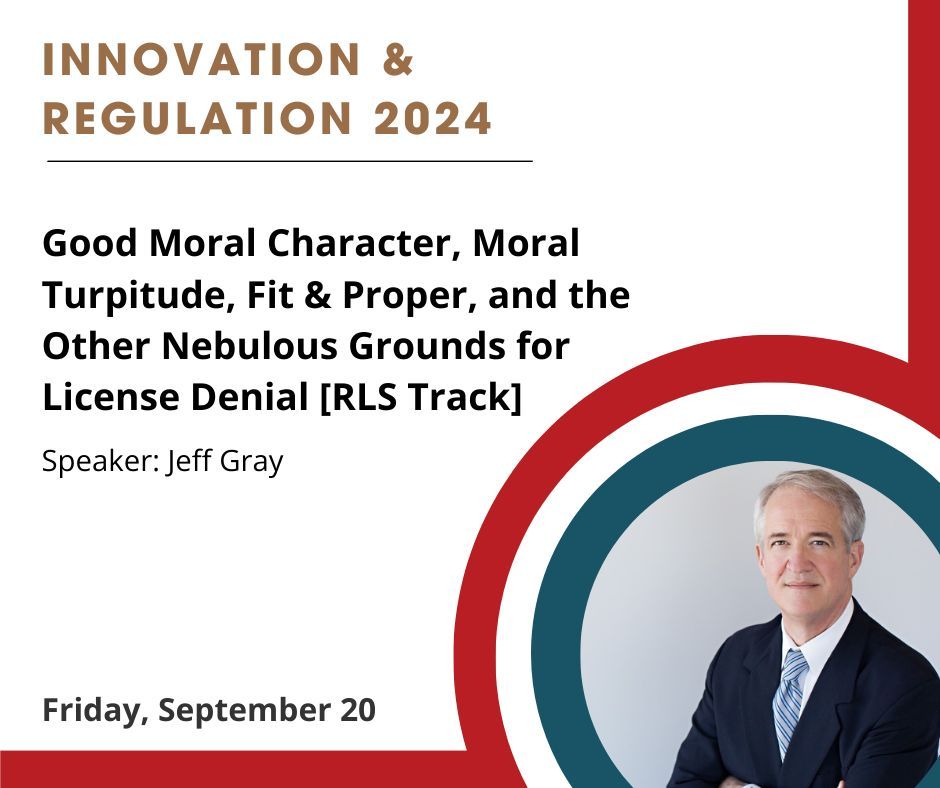 INNOVATION & REGULATION 2024

Good Moral Character, Moral Turpitude, Fit & Proper, and the Other Nebulous Grounds for License Denial [RLS Track]

Speaker: Jeff Gray

Friday, September 20